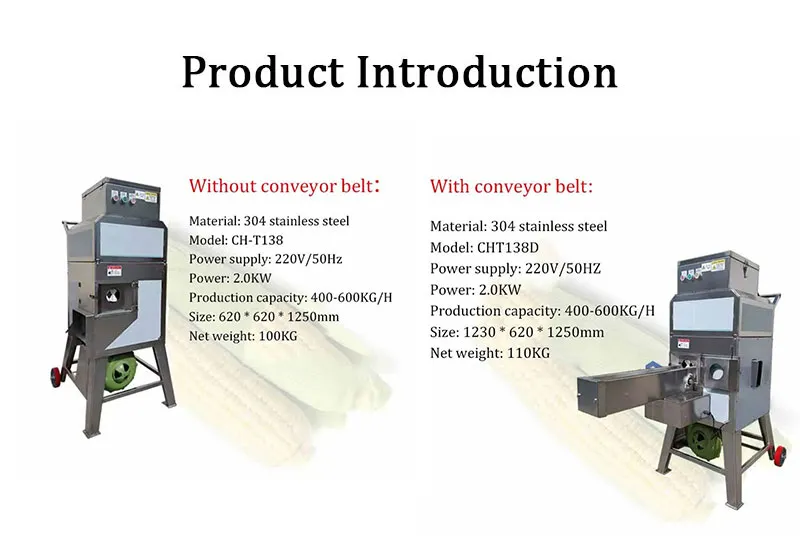 Product Introduction

Without conveyor belt：

Material: 304 stainless steel
Model: CH-T138
Power supply: 220V/50Hz
Power: 2.0KW
Production capacity: 400-600KG/H
Size: 620 * 620 * 1250mm
Net weight: 100KG

With conveyor belt:

Material: 304 stainless steel
Model: CHT138D
Power supply: 220V/50HZ
Power: 2.0KW
Production capacity: 400-600KG/H
Size: 1230 * 620 * 1250mm
Net weight: 110KG